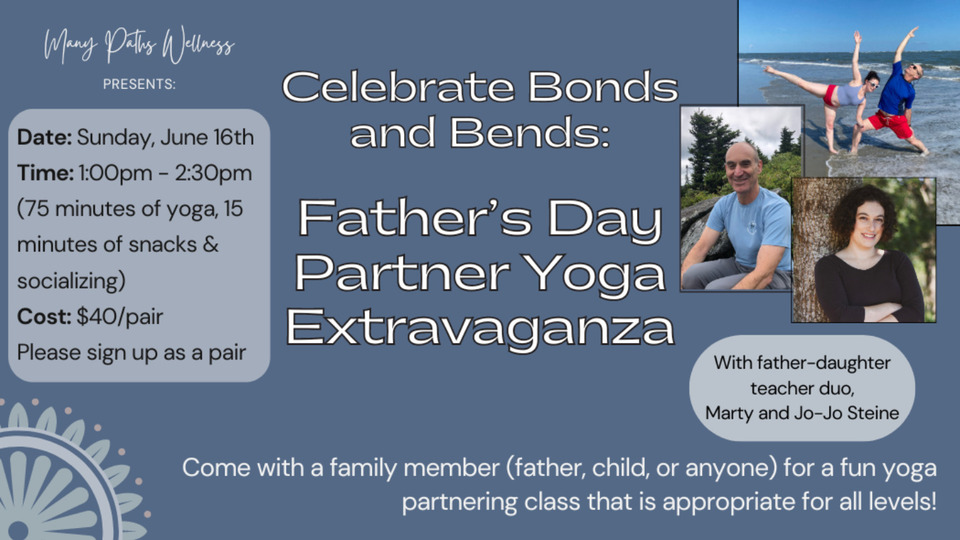 Many Paths Wellness
PRESENTS:

Date: Sunday, June 16th
Time: 1:00pm - 2:30pm (75 minutes of yoga, 15 minutes of snacks & socializing)
Cost: $40/pair
Please sign up as a pair

Celebrate Bonds and Bends:

Father's Day Partner Yoga Extravaganza

With father-daughter teacher duo, Marty and Jo-Jo Steine

Come with a family member (father, child, or anyone) for a fun yoga partnering class that is appropriate for all levels!